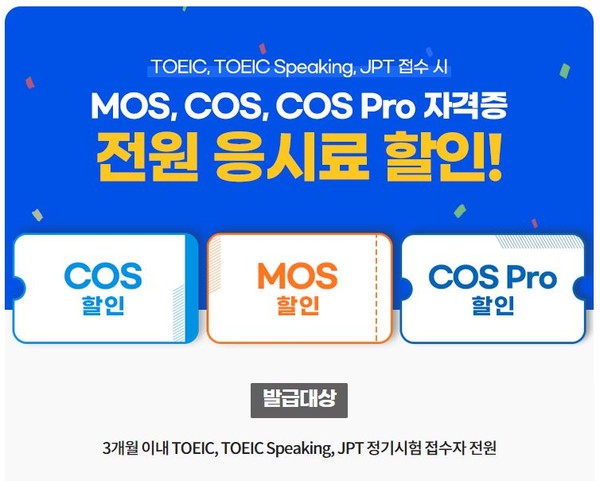 TOEIC, TOEIC Speaking, JPT 접수 시

MOS, COS, COS Pro 자격증

전원 응시료 할인!

COS
할인

MOS
할인

COS Pro
할인

발급대상

3개월 이내 TOEIC, TOEIC Speaking, JPT 정기시험 접수자 전원